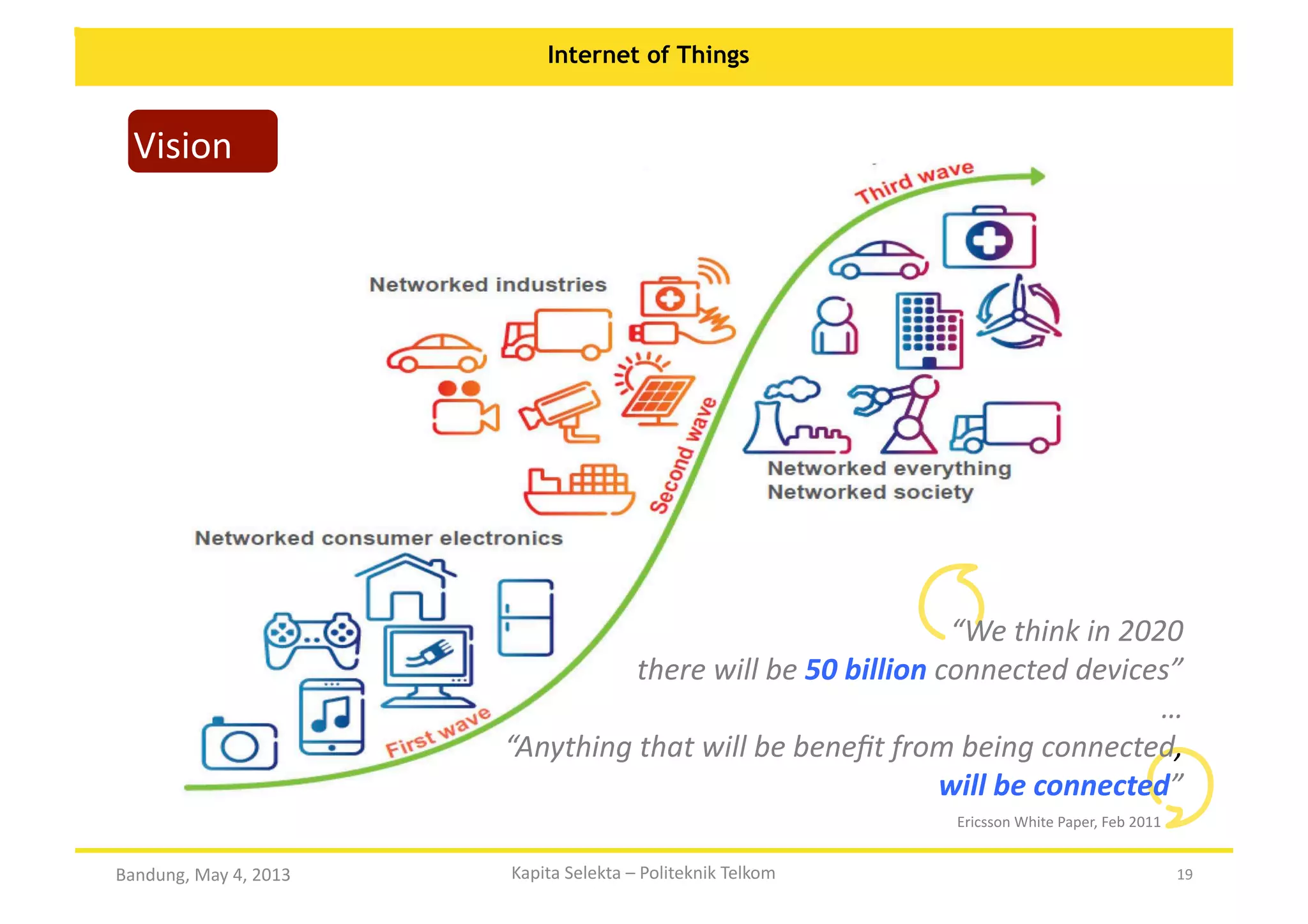 Internet of Things

Vision

Third wave

Networked industries

Second wave

Networked everything
Networked society

Networked consumer electronics

First wave

“We think in 2020 there will be 50 billion connected devices”

…

“Anything that will be benefit from being connected, will be connected”

Ericsson White Paper, Feb 2011

Bandung, May 4, 2013

Kapita Selekta – Politeknik Telkom

19